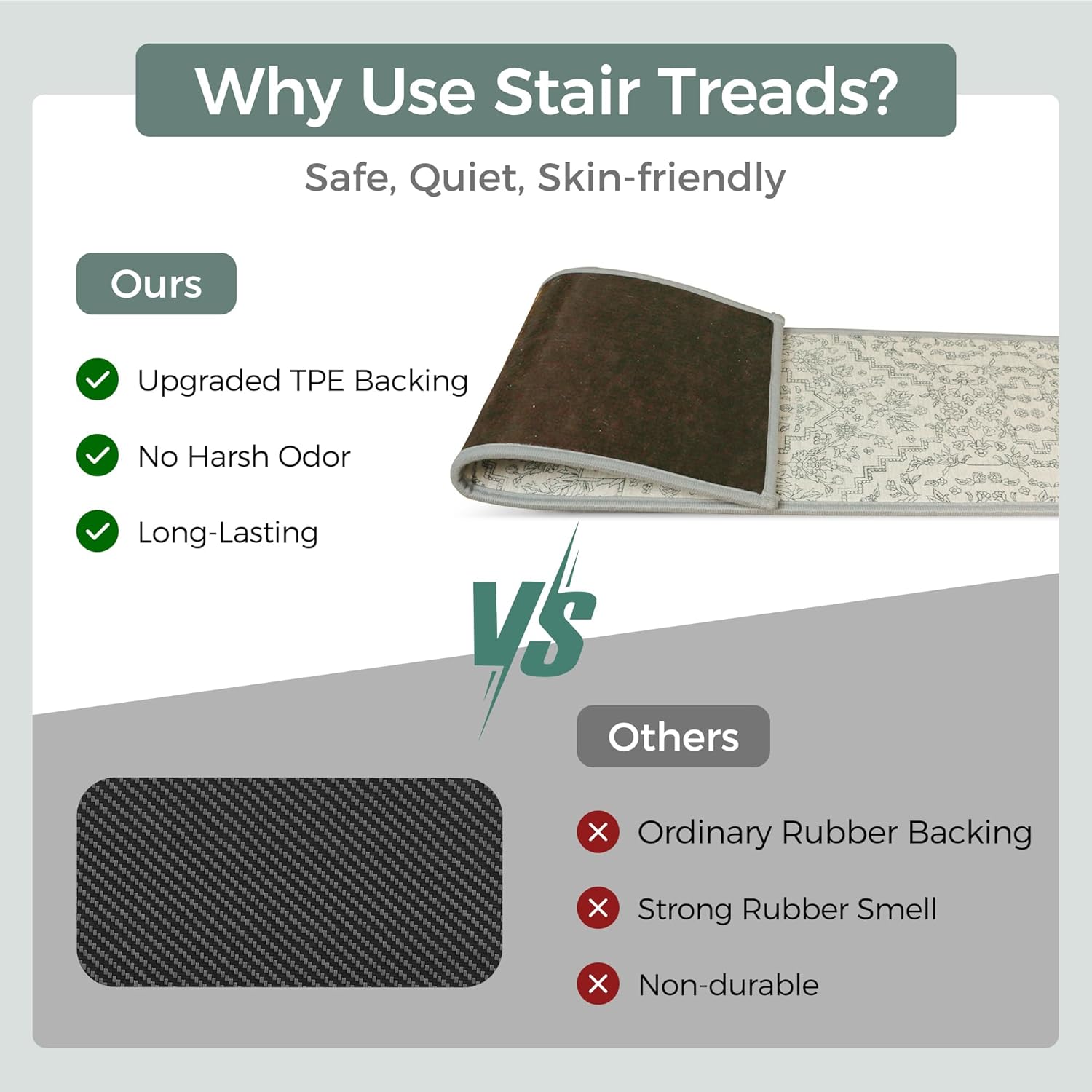 Why Use Stair Treads?

Safe, Quiet, Skin-friendly

Ours

Upgraded TPE Backing

No Harsh Odor

Long-Lasting

VS

Others

Ordinary Rubber Backing

Strong Rubber Smell

Non-durable